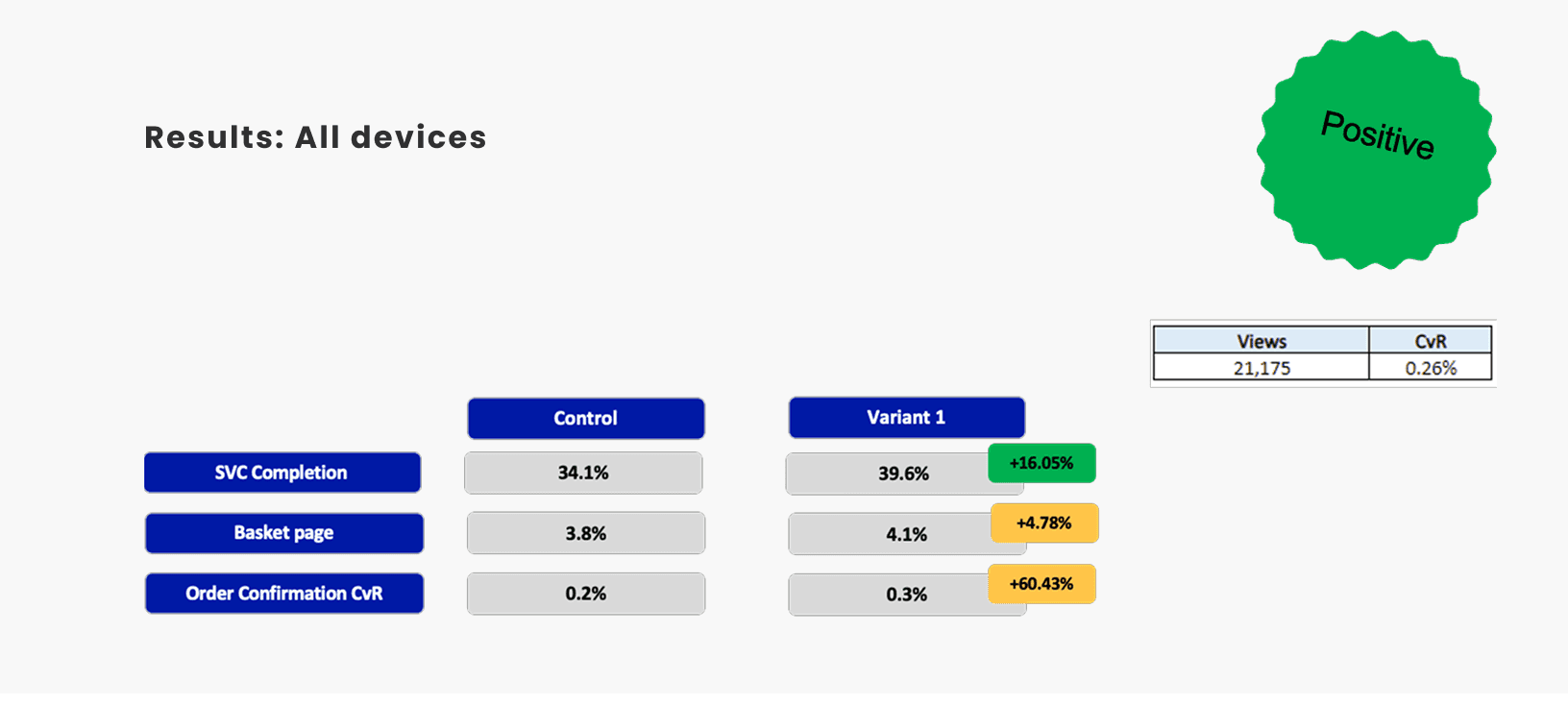 Results: All devices

Positive

| Views | CvR |
|---|---|
| 21,175 | 0.26% |

| | Control | Variant 1 | |
|---|---|---|---|
| SVC Completion | 34.1% | 39.6% | +16.05% |
| Basket page | 3.8% | 4.1% | +4.78% |
| Order Confirmation CvR | 0.2% | 0.3% | +60.43% |